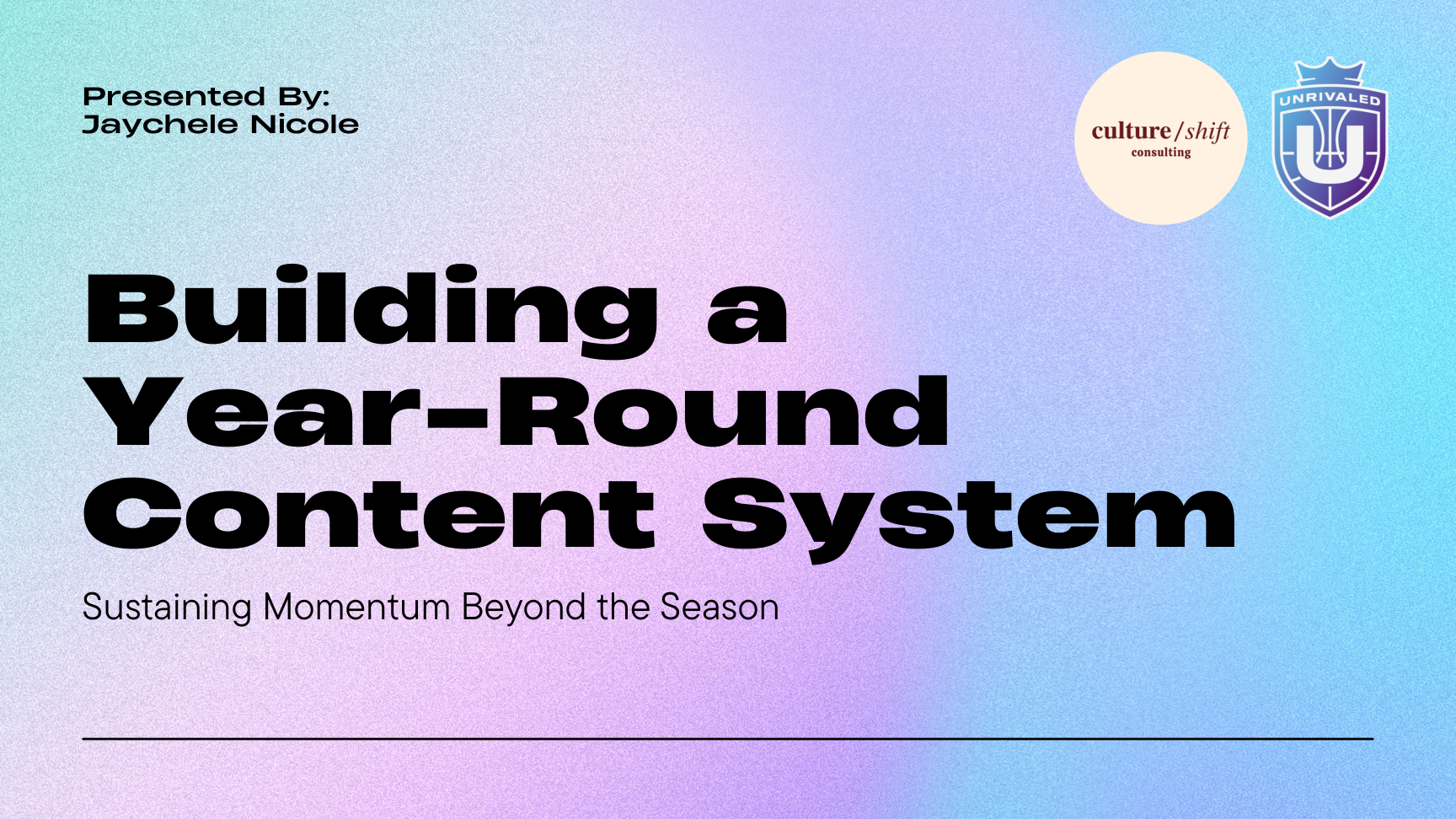 Presented By:
Jaychele Nicole

culture/shift
consulting

UNRIVALED
U

Building a Year-Round Content System

Sustaining Momentum Beyond the Season